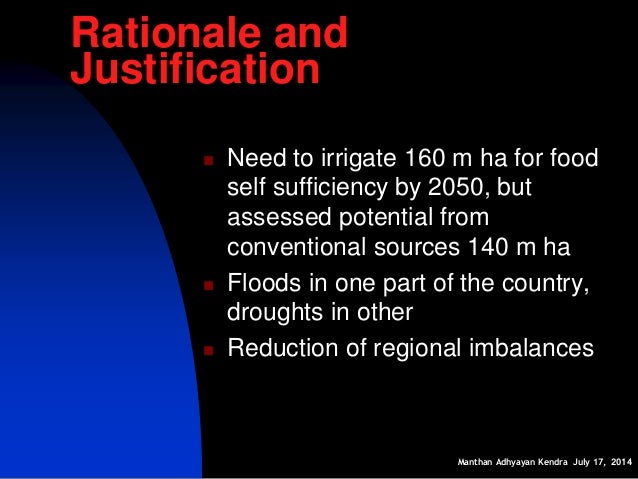 Rationale and Justification

- Need to irrigate 160 m ha for food self sufficiency by 2050, but assessed potential from conventional sources 140 m ha
- Floods in one part of the country, droughts in other
- Reduction of regional imbalances

Manthan Adhyayan Kendra July 17, 2014